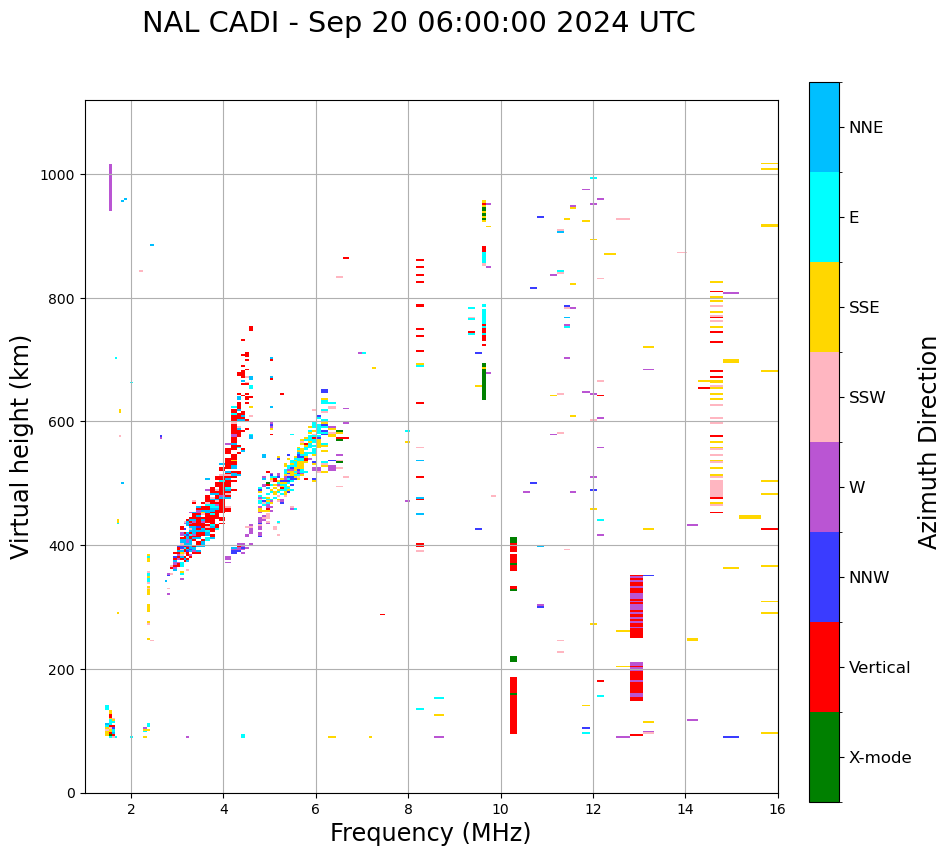 NAL CADI - Sep 20 06:00:00 2024 UTC

Virtual height (km)

1000
800
600
400
200
0

2
4
6
8
10
12
14
16

Frequency (MHz)

NNE
E
SSE
SSW
W
NNW
Vertical
X-mode

Azimuth Direction